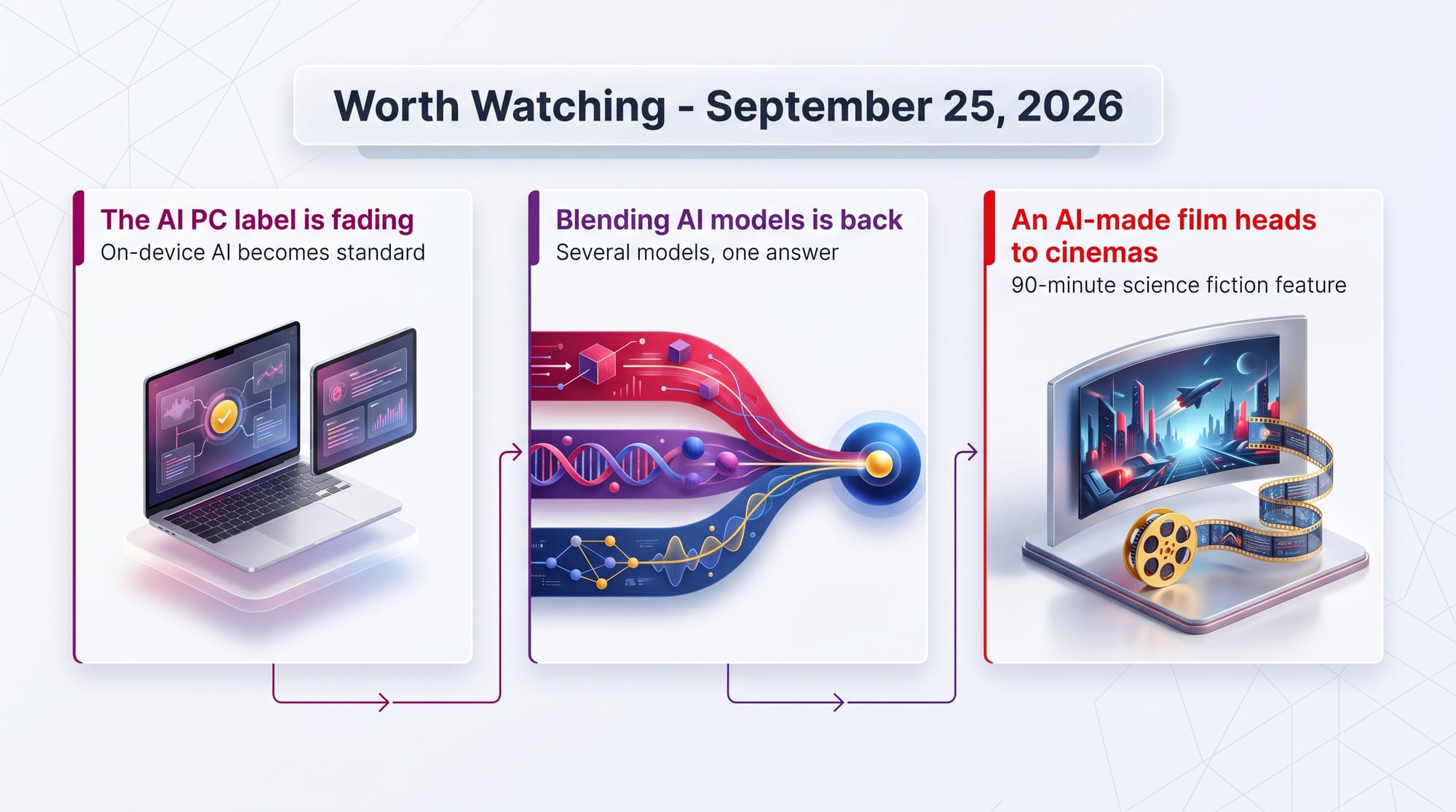 Worth Watching - September 25, 2026

The AI PC label is fading
On-device AI becomes standard

Blending AI models is back
Several models, one answer

An AI-made film heads to cinemas
90-minute science fiction feature